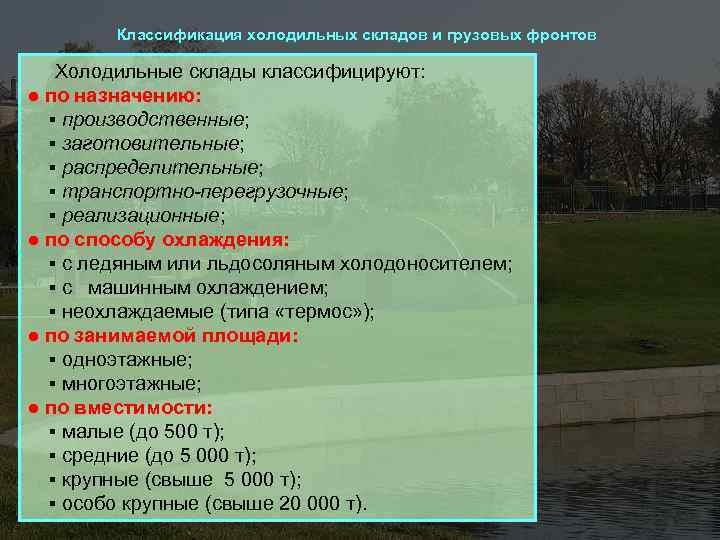 Классификация холодильных складов и грузовых фронтов

Холодильные склады классифицируют:

● по назначению:
▪ производственные;
▪ заготовительные;
▪ распределительные;
▪ транспортно-перегрузочные;
▪ реализационные;

● по способу охлаждения:
▪ с ледяным или льдосоляным холодоносителем;
▪ с машинным охлаждением;
▪ неохлаждаемые (типа «термос»);

● по занимаемой площади:
▪ одноэтажные;
▪ многоэтажные;

● по вместимости:
▪ малые (до 500 т);
▪ средние (до 5 000 т);
▪ крупные (свыше 5 000 т);
▪ особо крупные (свыше 20 000 т).